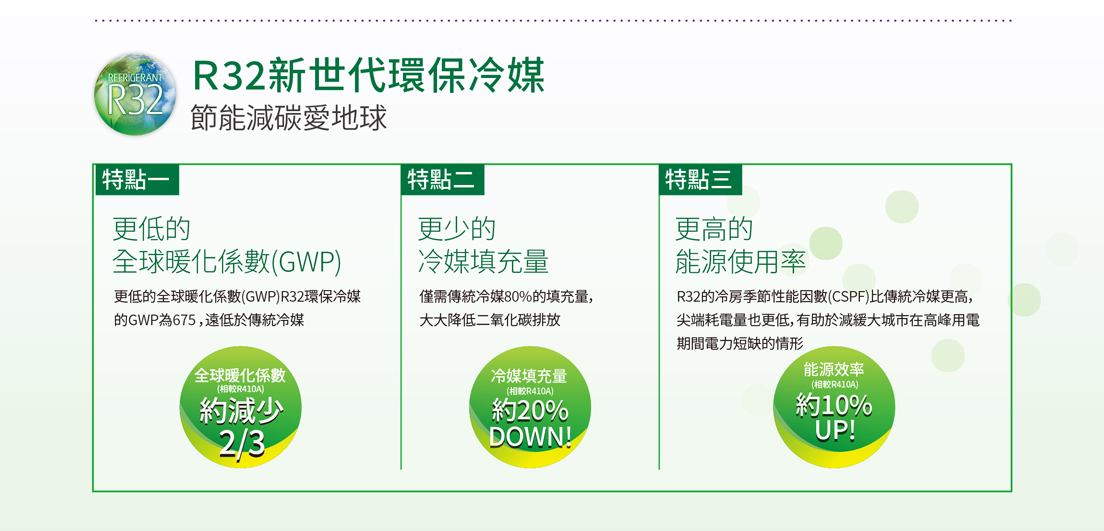 REFRIGERANT
R32

R32新世代環保冷媒
節能減碳愛地球

特點一
更低的
全球暖化係數(GWP)
更低的全球暖化係數(GWP)R32環保冷媒的GWP為675，遠低於傳統冷媒

全球暖化係數
(相較R410A)
約減少
2/3

特點二
更少的
冷媒填充量
僅需傳統冷媒80%的填充量，大大降低二氧化碳排放

冷媒填充量
(相較R410A)
約20%
DOWN!

特點三
更高的
能源使用率
R32的冷房季節性能因數(CSPF)比傳統冷媒更高，尖端耗電量也更低，有助於減緩大城市在高峰用電期間電力短缺的情形

能源效率
(相較R410A)
約10%
UP!